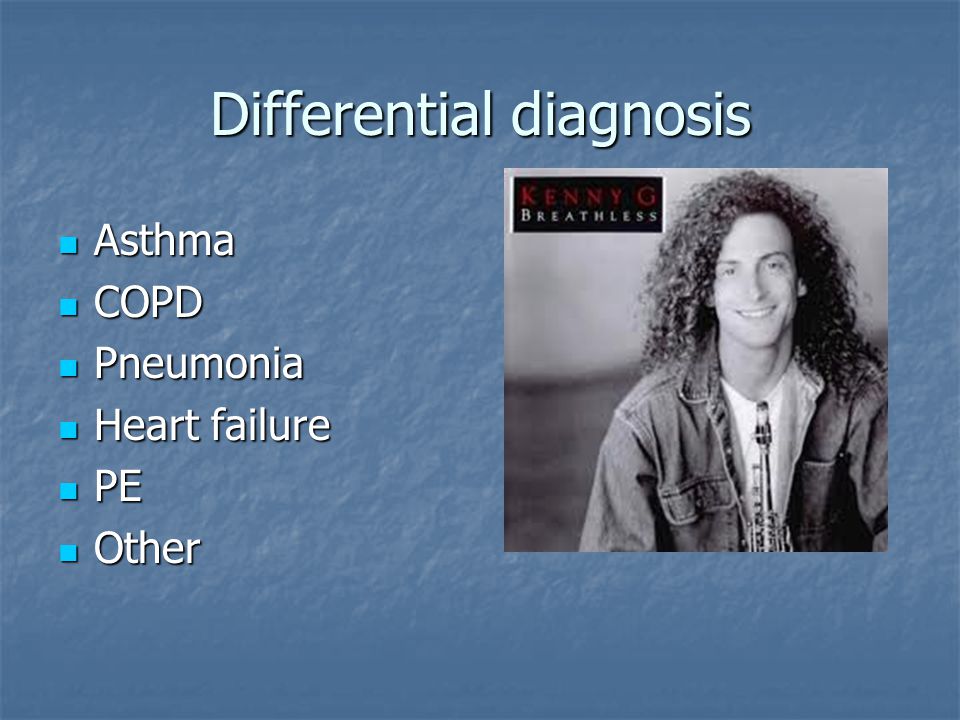 Differential diagnosis

- Asthma
- COPD
- Pneumonia
- Heart failure
- PE
- Other

KENNY G
BREATHLESS